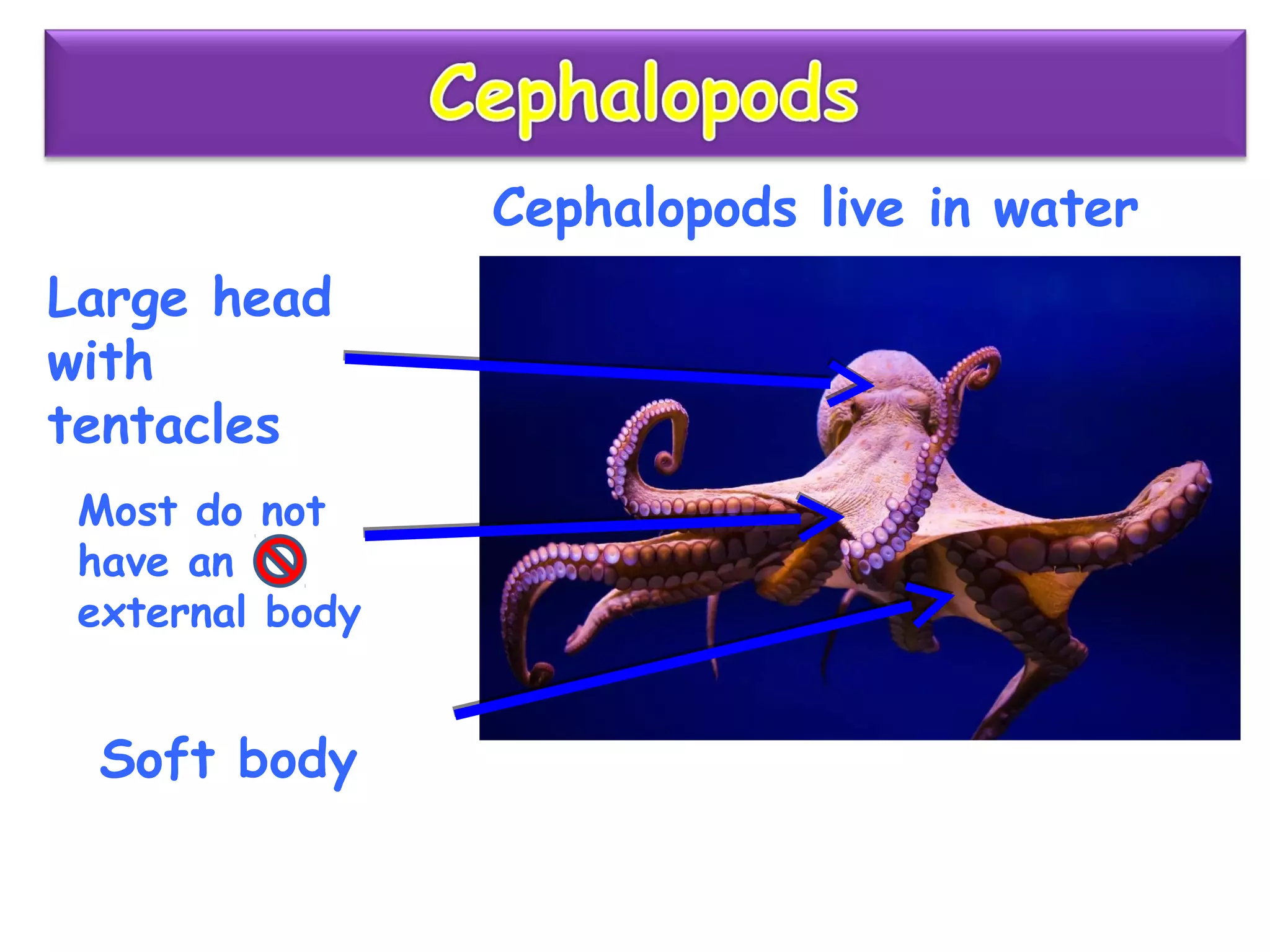 Cephalopods

Cephalopods live in water

Large head with tentacles

Most do not have an external body

Soft body